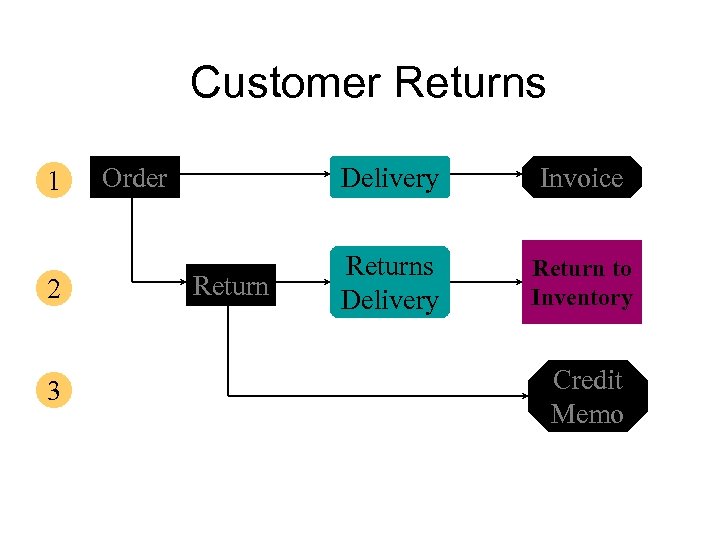 Customer Returns

1 Order Delivery Invoice

2 Return Returns Delivery Return to Inventory

3 Credit Memo